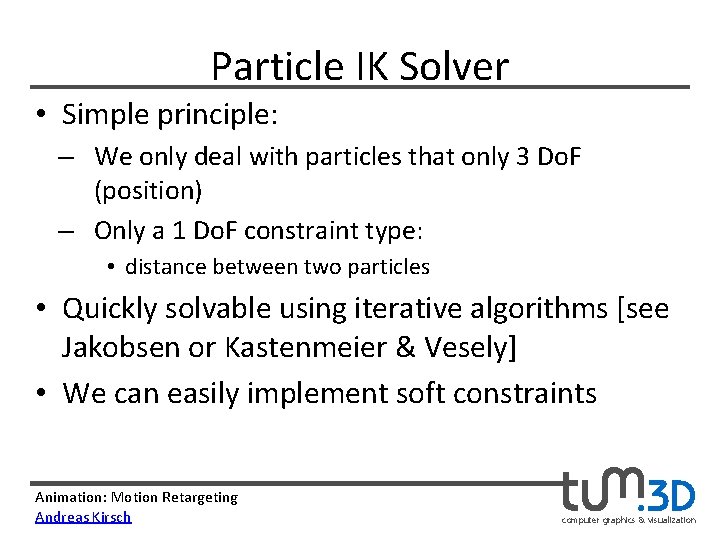 Particle IK Solver

• Simple principle:
  – We only deal with particles that only 3 DoF (position)
  – Only a 1 DoF constraint type:
    • distance between two particles
• Quickly solvable using iterative algorithms [see Jakobsen or Kastenmeier & Vesely]
• We can easily implement soft constraints

Animation: Motion Retargeting
Andreas Kirsch

tum.3D
computer graphics & visualization